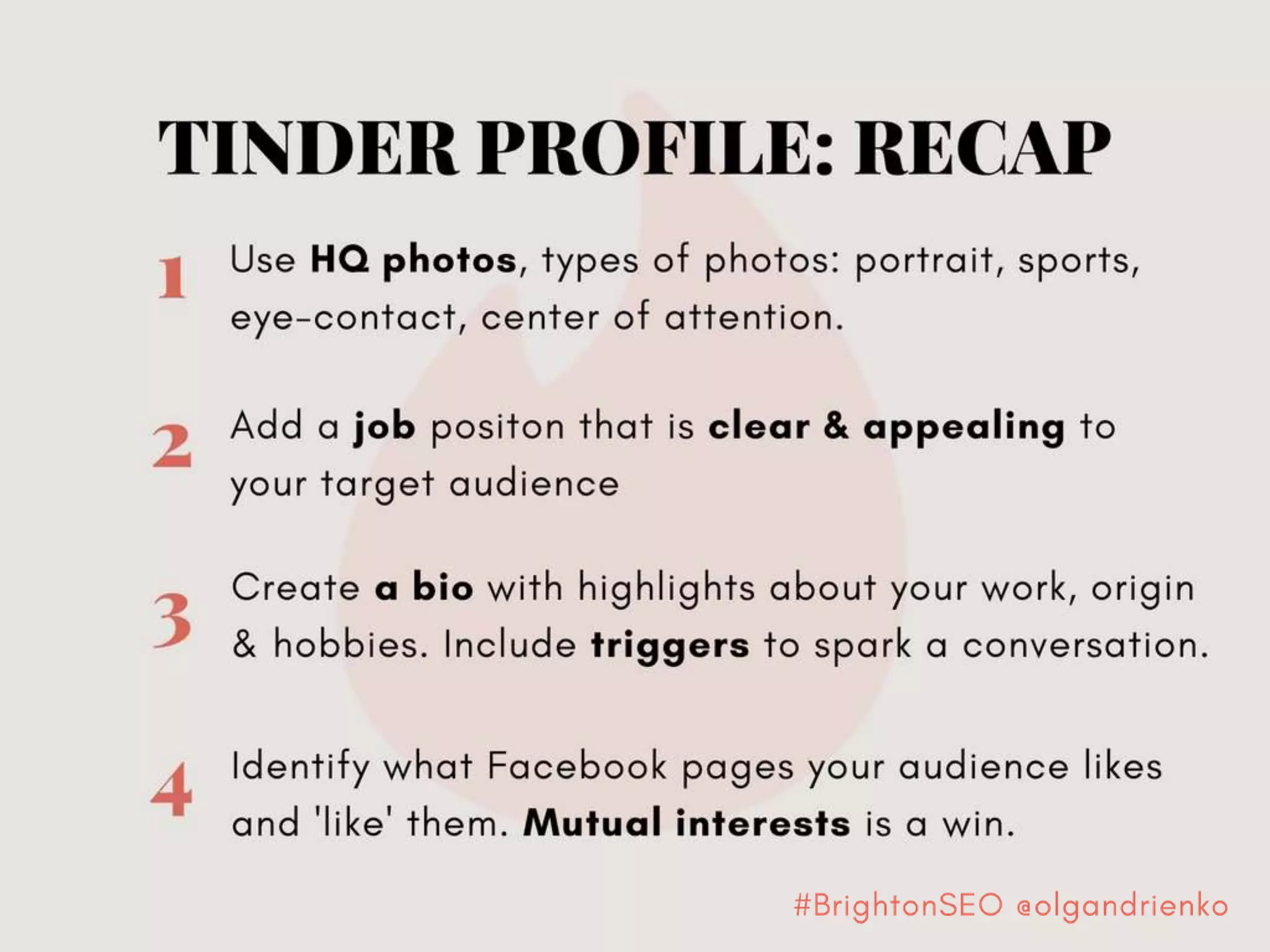 TINDER PROFILE: RECAP

1 Use HQ photos, types of photos: portrait, sports, eye-contact, center of attention.

2 Add a job positon that is clear & appealing to your target audience

3 Create a bio with highlights about your work, origin & hobbies. Include triggers to spark a conversation.

4 Identify what Facebook pages your audience likes and 'like' them. Mutual interests is a win.

#BrightonSEO @olgandrienko